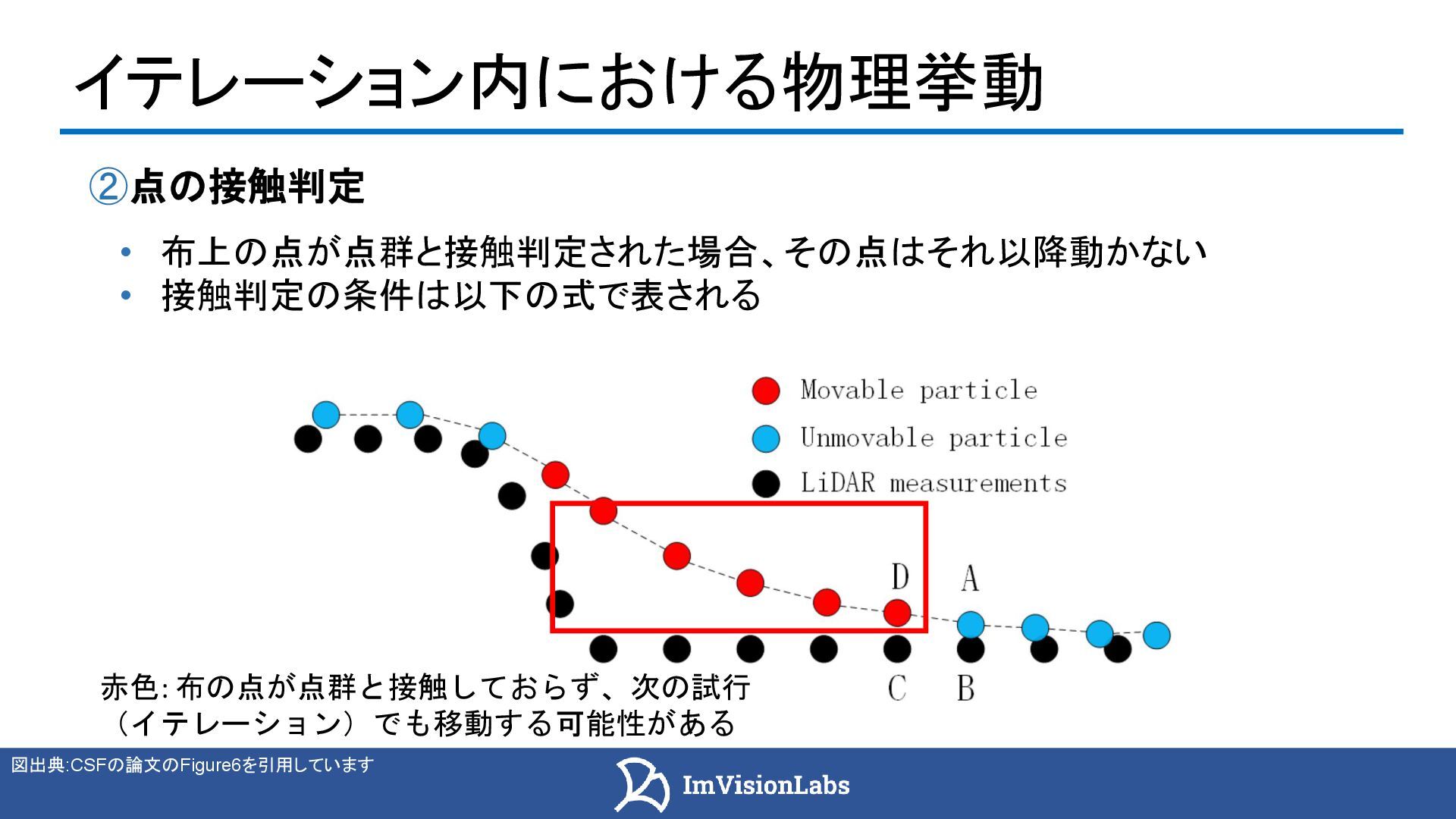 イテレーション内における物理挙動

②点の接触判定

• 布上の点が点群と接触判定された場合、その点はそれ以降動かない
• 接触判定の条件は以下の式で表される

Movable particle
Unmovable particle
LiDAR measurements

D A
C B

赤色: 布の点が点群と接触しておらず、次の試行（イテレーション）でも移動する可能性がある

図出典:CSFの論文のFigure6を引用しています

ImVisionLabs